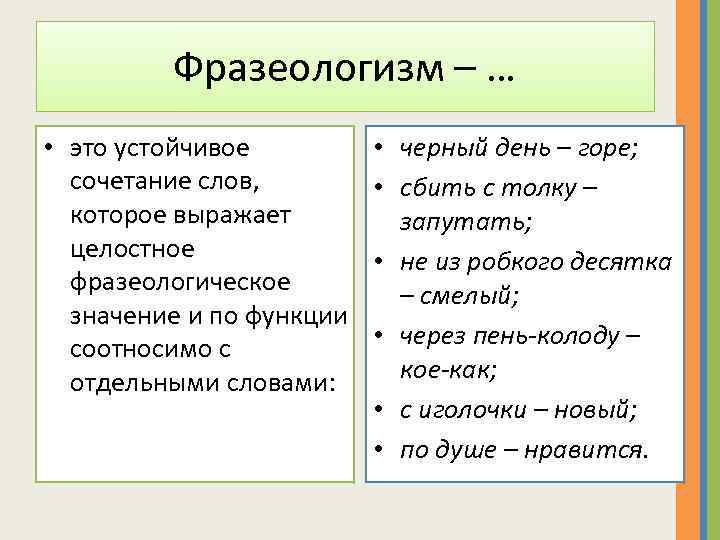 Фразеологизм – …

• это устойчивое сочетание слов, которое выражает целостное фразеологическое значение и по функции соотносимо с отдельными словами:

• черный день – горе;
• сбить с толку – запутать;
• не из робкого десятка – смелый;
• через пень-колоду – кое-как;
• с иголочки – новый;
• по душе – нравится.